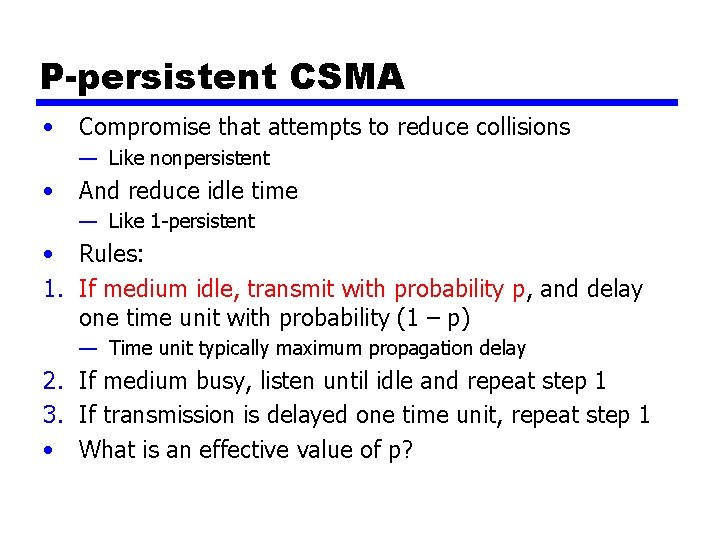 P-persistent CSMA

• Compromise that attempts to reduce collisions
— Like nonpersistent
• And reduce idle time
— Like 1-persistent
• Rules:
1. If medium idle, transmit with probability p, and delay one time unit with probability (1 – p)
— Time unit typically maximum propagation delay
2. If medium busy, listen until idle and repeat step 1
3. If transmission is delayed one time unit, repeat step 1
• What is an effective value of p?